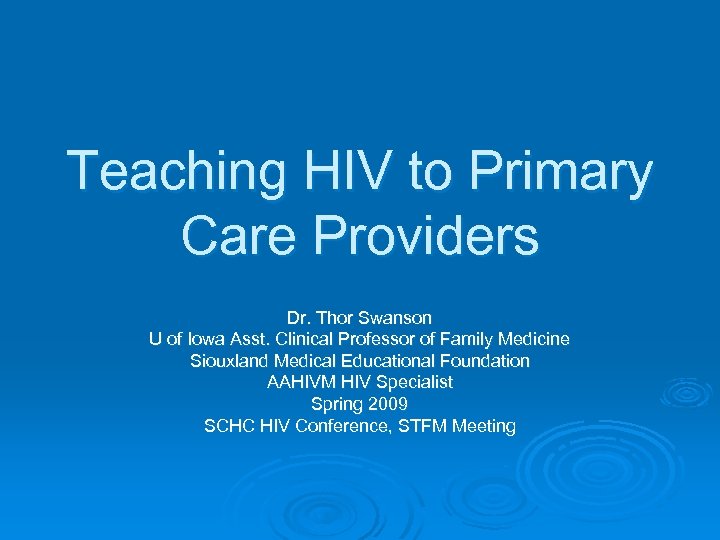 Teaching HIV to Primary Care Providers

Dr. Thor Swanson
U of Iowa Asst. Clinical Professor of Family Medicine
Siouxland Medical Educational Foundation
AAHIVM HIV Specialist
Spring 2009
SCHC HIV Conference, STFM Meeting